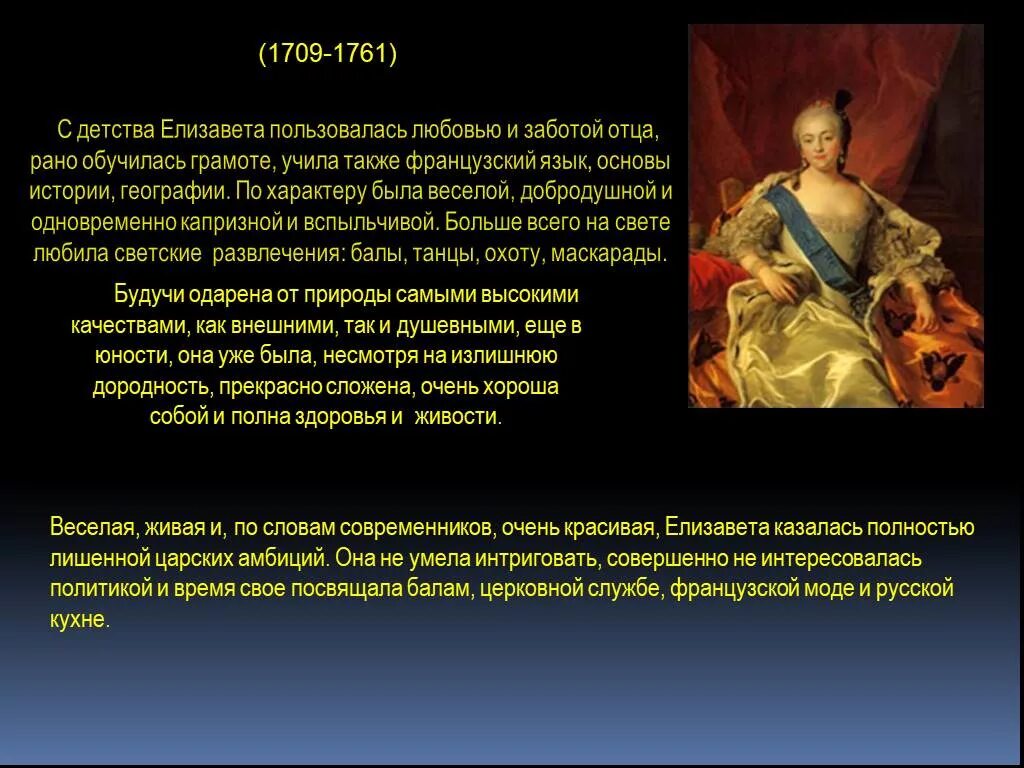 (1709-1761)

С детства Елизавета пользовалась любовью и заботой отца, рано обучилась грамоте, учила также французский язык, основы истории, географии. По характеру была веселой, добродушной и одновременно капризной и вспыльчивой. Больше всего на свете любила светские развлечения: балы, танцы, охоту, маскарады.

Будучи одарена от природы самыми высокими качествами, как внешними, так и душевными, еще в юности, она уже была, несмотря на излишнюю дородность, прекрасно сложена, очень хороша собой и полна здоровья и живости.

Веселая, живая и, по словам современников, очень красивая, Елизавета казалась полностью лишенной царских амбиций. Она не умела интриговать, совершенно не интересовалась политикой и время свое посвящала балам, церковной службе, французской моде и русской кухне.